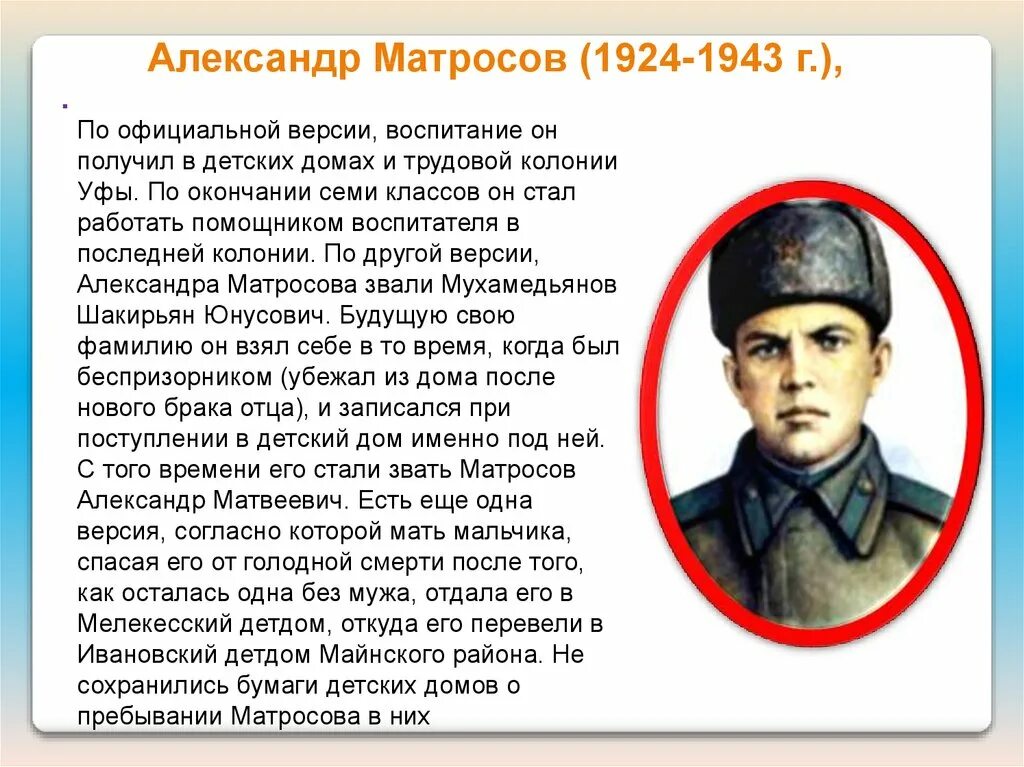 Александр Матросов (1924-1943 г.),

По официальной версии, воспитание он получил в детских домах и трудовой колонии Уфы. По окончании семи классов он стал работать помощником воспитателя в последней колонии. По другой версии, Александра Матросова звали Мухамедьянов Шакирьян Юнусович. Будущую свою фамилию он взял себе в то время, когда был беспризорником (убежал из дома после нового брака отца), и записался при поступлении в детский дом именно под ней. С того времени его стали звать Матросов Александр Матвеевич. Есть еще одна версия, согласно которой мать мальчика, спасая его от голодной смерти после того, как осталась одна без мужа, отдала его в Мелекесский детдом, откуда его перевели в Ивановский детдом Майнского района. Не сохранились бумаги детских домов о пребывании Матросова в них